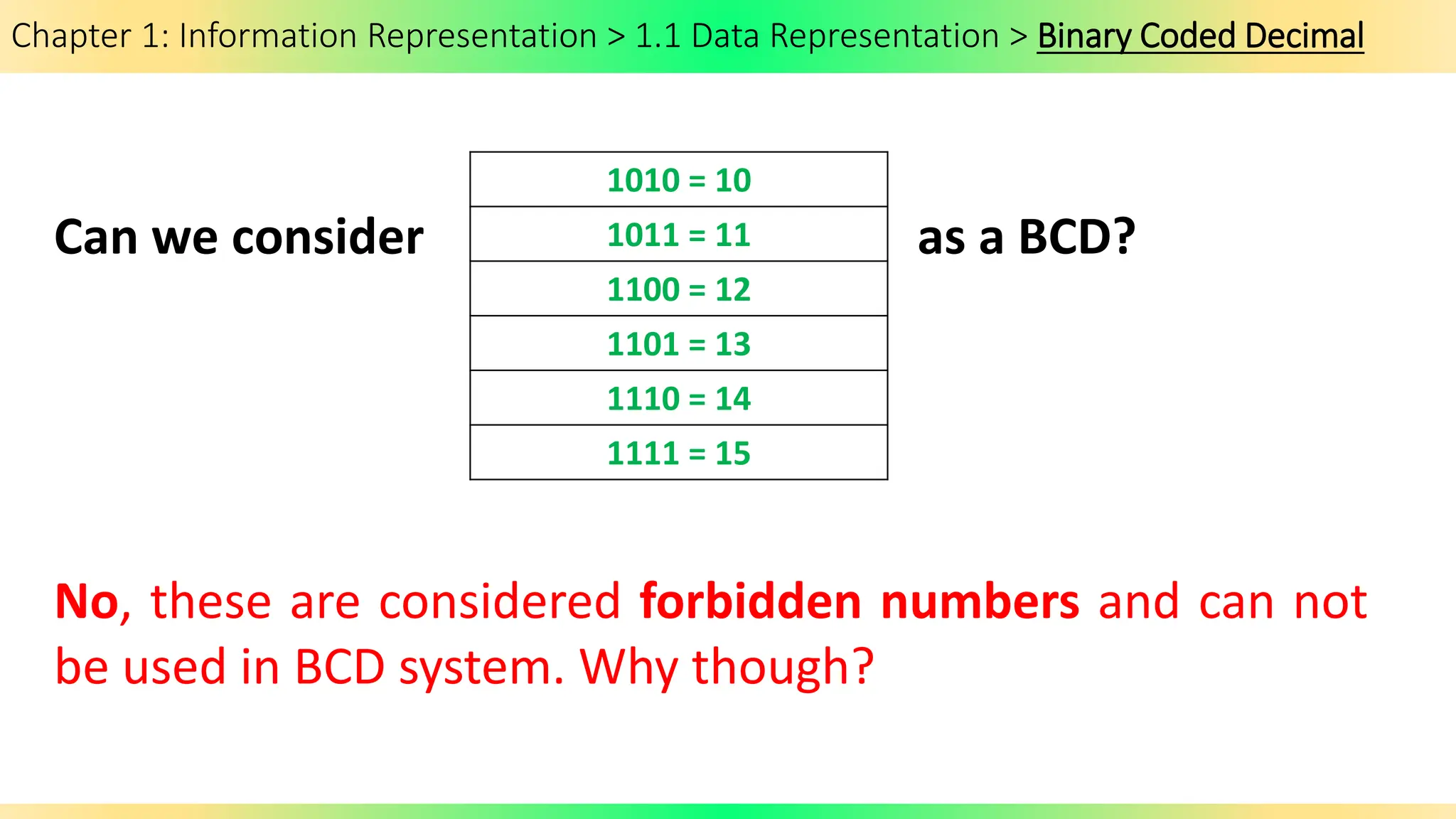 Chapter 1: Information Representation > 1.1 Data Representation > Binary Coded Decimal

Can we consider

| 1010 = 10 |
|---|
| 1011 = 11 |
| 1100 = 12 |
| 1101 = 13 |
| 1110 = 14 |
| 1111 = 15 |

as a BCD?

No, these are considered forbidden numbers and can not be used in BCD system. Why though?